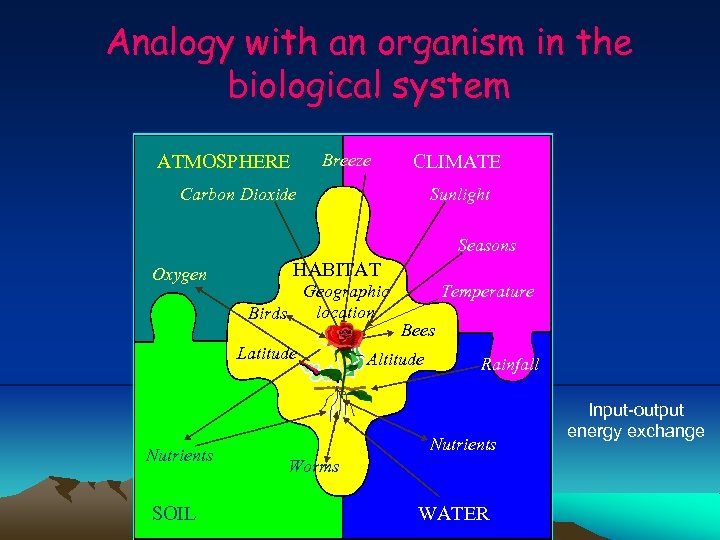 Analogy with an organism in the biological system

ATMOSPHERE

Breeze

CLIMATE

Carbon Dioxide

Sunlight

Seasons

Oxygen

HABITAT

Geographic location

Temperature

Birds

Bees

Latitude

Altitude

Rainfall

Nutrients

Worms

Nutrients

SOIL

WATER

Input-output energy exchange